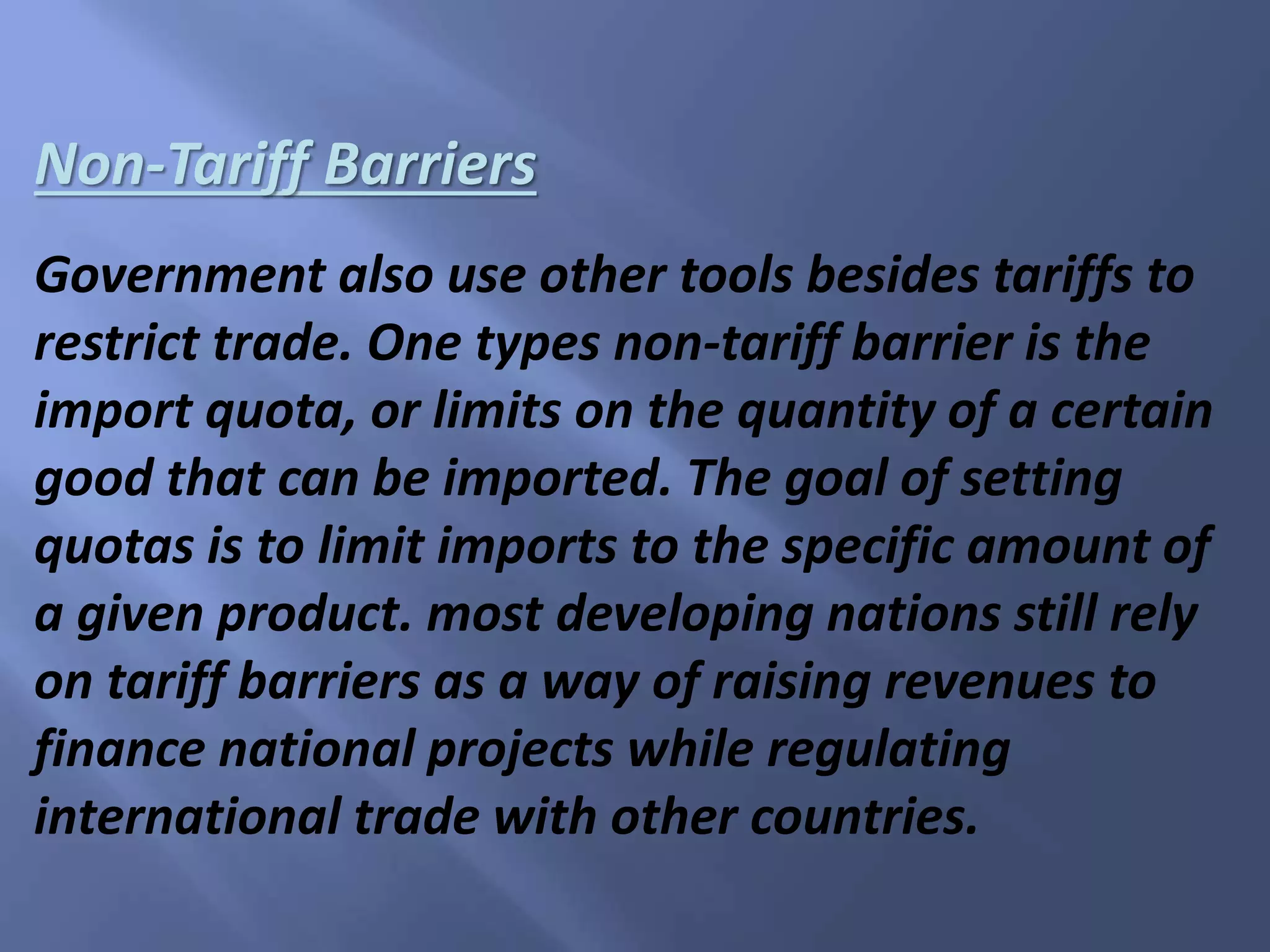 Non-Tariff Barriers

Government also use other tools besides tariffs to restrict trade. One types non-tariff barrier is the import quota, or limits on the quantity of a certain good that can be imported. The goal of setting quotas is to limit imports to the specific amount of a given product. most developing nations still rely on tariff barriers as a way of raising revenues to finance national projects while regulating international trade with other countries.